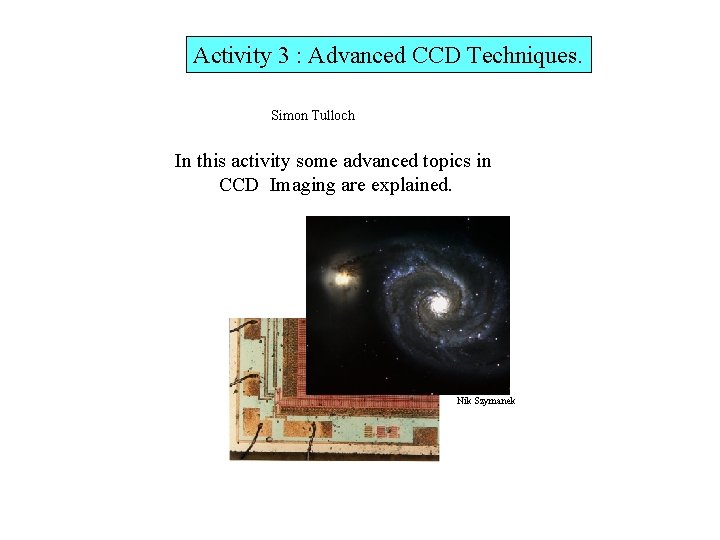 Activity 3 : Advanced CCD Techniques.

Simon Tulloch

In this activity some advanced topics in CCD Imaging are explained.

Nik Szymanek